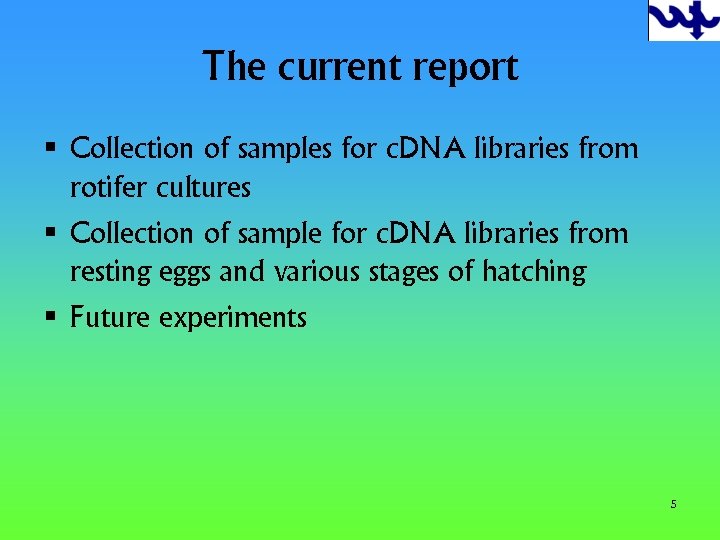 The current report

▪ Collection of samples for cDNA libraries from rotifer cultures
▪ Collection of sample for cDNA libraries from resting eggs and various stages of hatching
▪ Future experiments

5